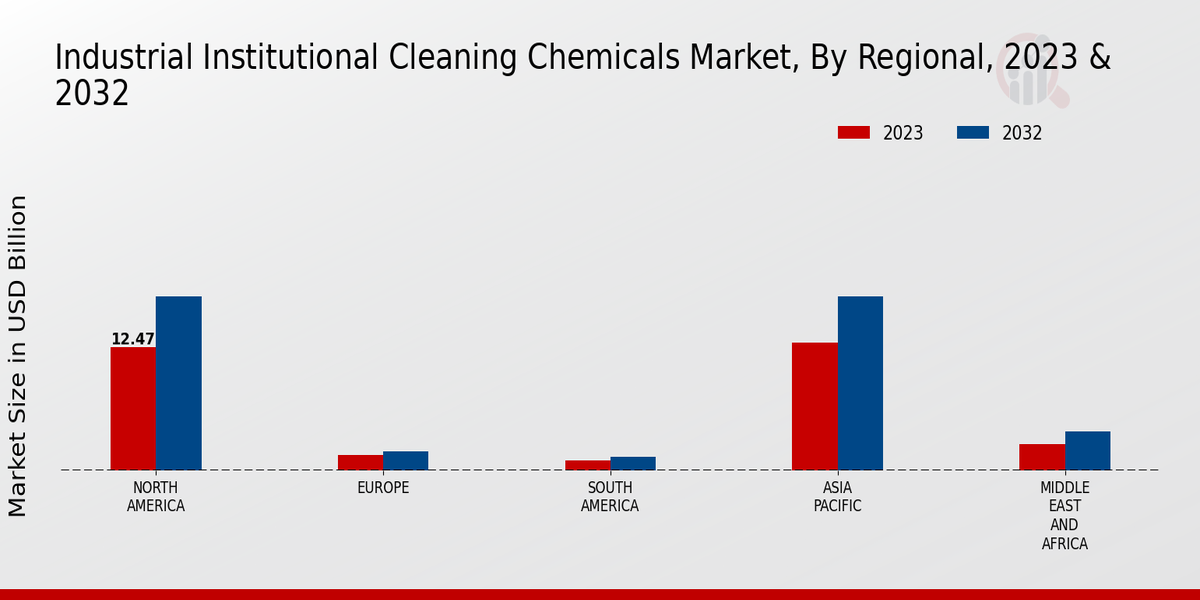 Industrial Institutional Cleaning Chemicals Market, By Regional, 2023 & 2032

2023
2032

Market Size in USD Billion

12.47

NORTH AMERICA
EUROPE
SOUTH AMERICA
ASIA PACIFIC
MIDDLE EAST AND AFRICA